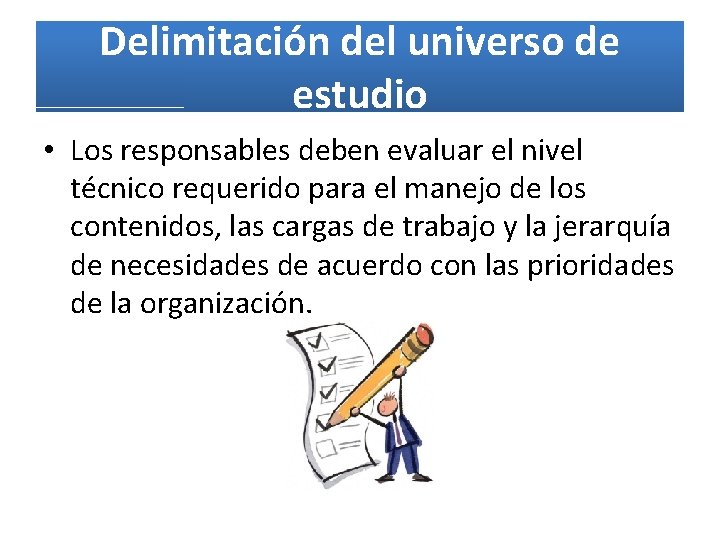 Delimitación del universo de estudio

• Los responsables deben evaluar el nivel técnico requerido para el manejo de los contenidos, las cargas de trabajo y la jerarquía de necesidades de acuerdo con las prioridades de la organización.